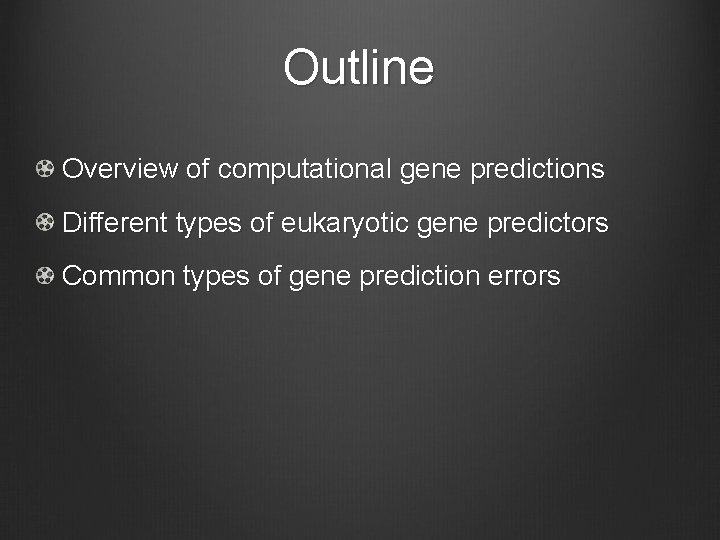 Outline

Overview of computational gene predictions

Different types of eukaryotic gene predictors

Common types of gene prediction errors